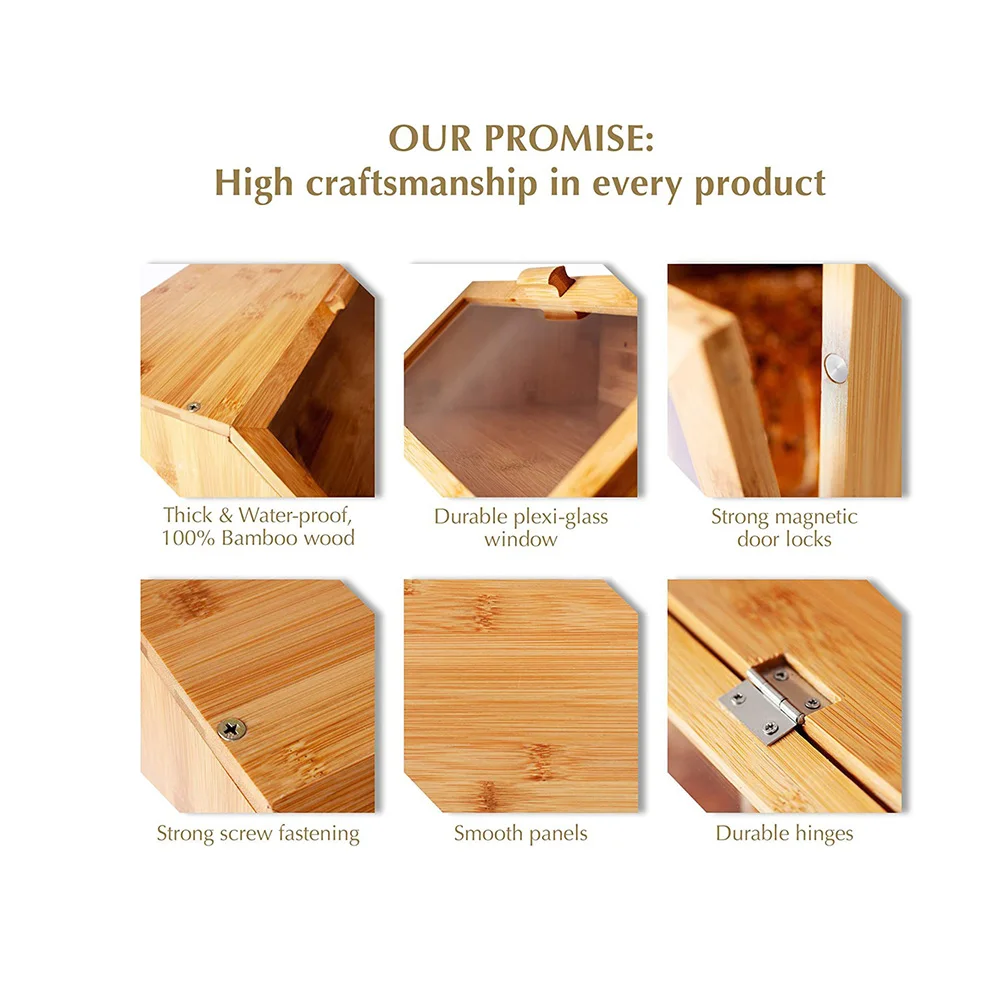 OUR PROMISE:
High craftsmanship in every product

Thick & Water-proof, 100% Bamboo wood

Durable plexi-glass window

Strong magnetic door locks

Strong screw fastening

Smooth panels

Durable hinges